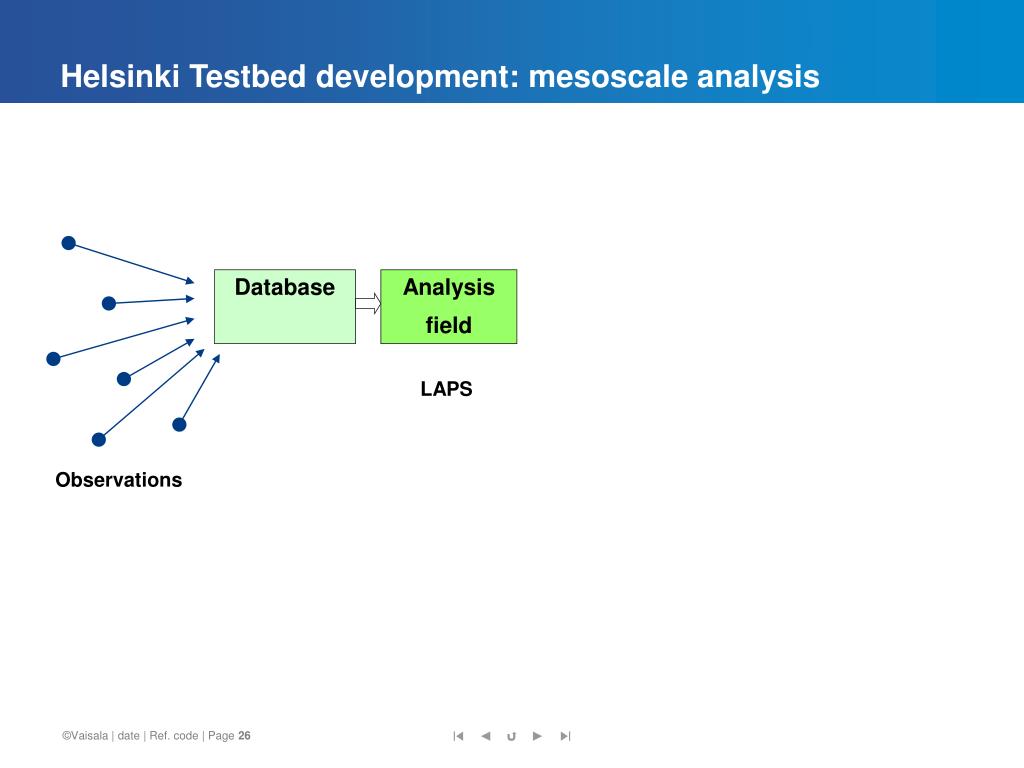 Helsinki Testbed development: mesoscale analysis

Database

Analysis field

LAPS

Observations

©Vaisala | date | Ref. code | Page 26